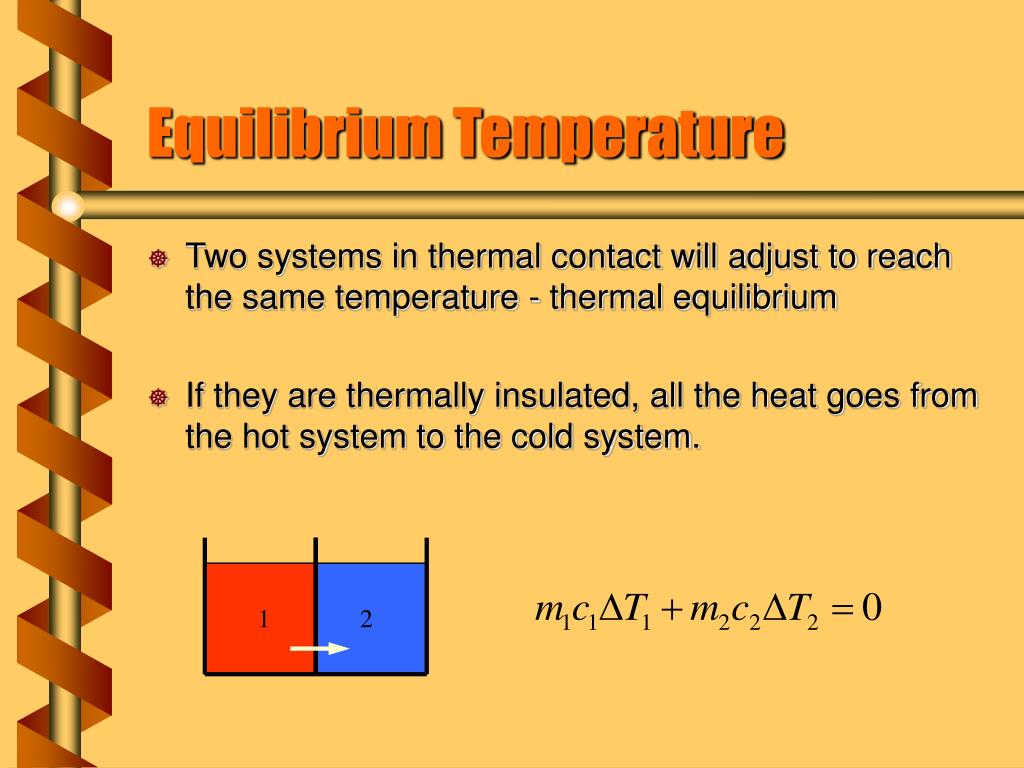 Equilibrium Temperature

Two systems in thermal contact will adjust to reach the same temperature - thermal equilibrium

If they are thermally insulated, all the heat goes from the hot system to the cold system.

1

2

$m_1c_1\Delta T_1 + m_2c_2\Delta T_2 = 0$